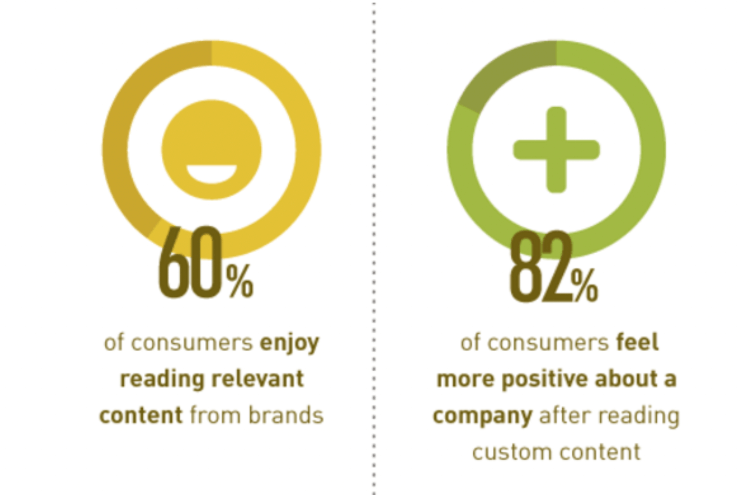 60%

of consumers enjoy reading relevant content from brands

82%

of consumers feel more positive about a company after reading custom content